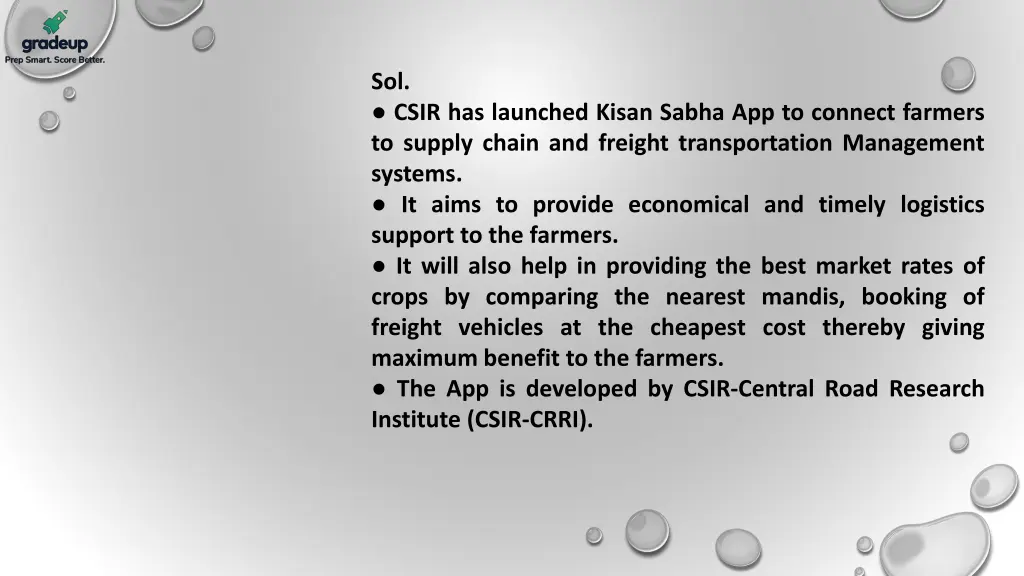 gradeup
Prep Smart. Score Better.

Sol.

● CSIR has launched Kisan Sabha App to connect farmers to supply chain and freight transportation Management systems.

● It aims to provide economical and timely logistics support to the farmers.

● It will also help in providing the best market rates of crops by comparing the nearest mandis, booking of freight vehicles at the cheapest cost thereby giving maximum benefit to the farmers.

● The App is developed by CSIR-Central Road Research Institute (CSIR-CRRI).